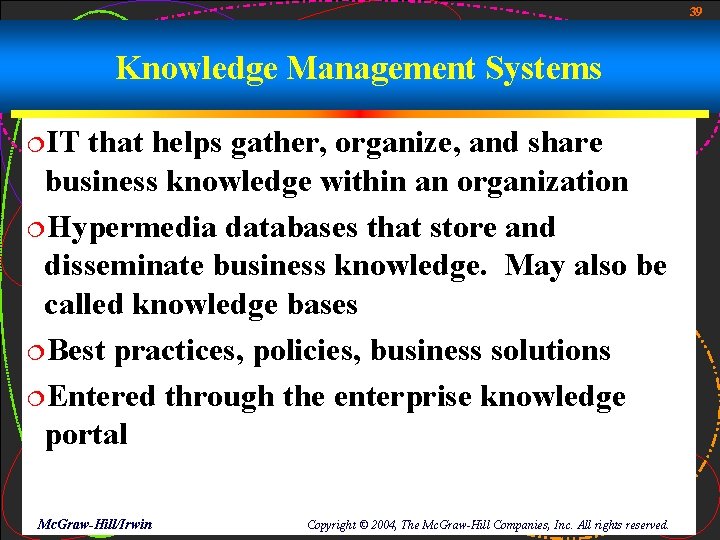 39

Knowledge Management Systems

IT that helps gather, organize, and share business knowledge within an organization

Hypermedia databases that store and disseminate business knowledge. May also be called knowledge bases

Best practices, policies, business solutions

Entered through the enterprise knowledge portal

McGraw-Hill/Irwin

Copyright © 2004, The McGraw-Hill Companies, Inc. All rights reserved.